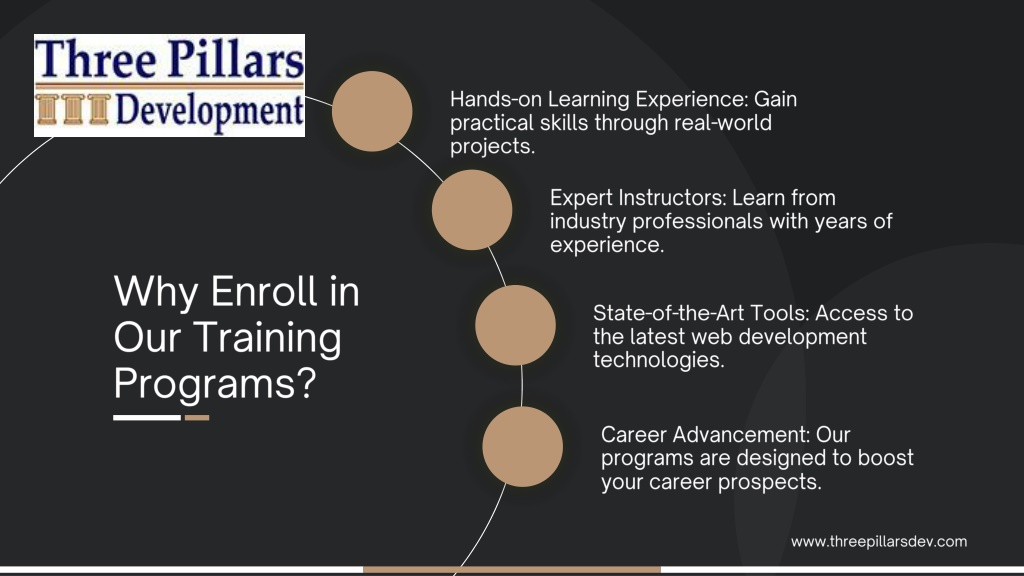 Three Pillars
Development

Why Enroll in Our Training Programs?

Hands-on Learning Experience: Gain practical skills through real-world projects.

Expert Instructors: Learn from industry professionals with years of experience.

State-of-the-Art Tools: Access to the latest web development technologies.

Career Advancement: Our programs are designed to boost your career prospects.

www.threepillarsdev.com